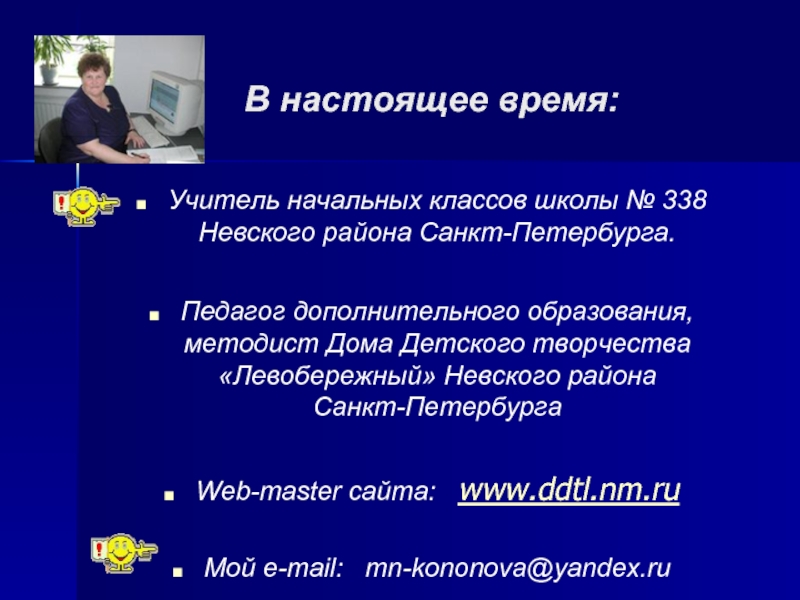 В настоящее время:

Учитель начальных классов школы № 338 Невского района Санкт-Петербурга.

Педагог дополнительного образования, методист Дома Детского творчества «Левобережный» Невского района Санкт-Петербурга

Web-master сайта: www.ddtl.nm.ru

Мой e-mail: mn-kononova@yandex.ru